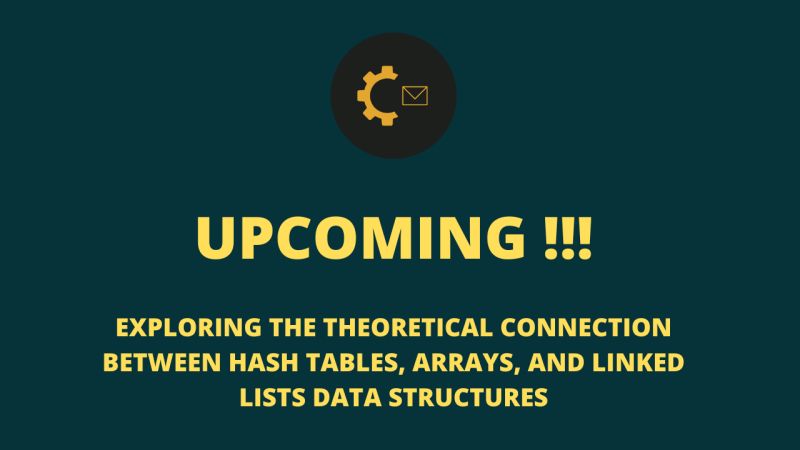 UPCOMING !!!

EXPLORING THE THEORETICAL CONNECTION BETWEEN HASH TABLES, ARRAYS, AND LINKED LISTS DATA STRUCTURES